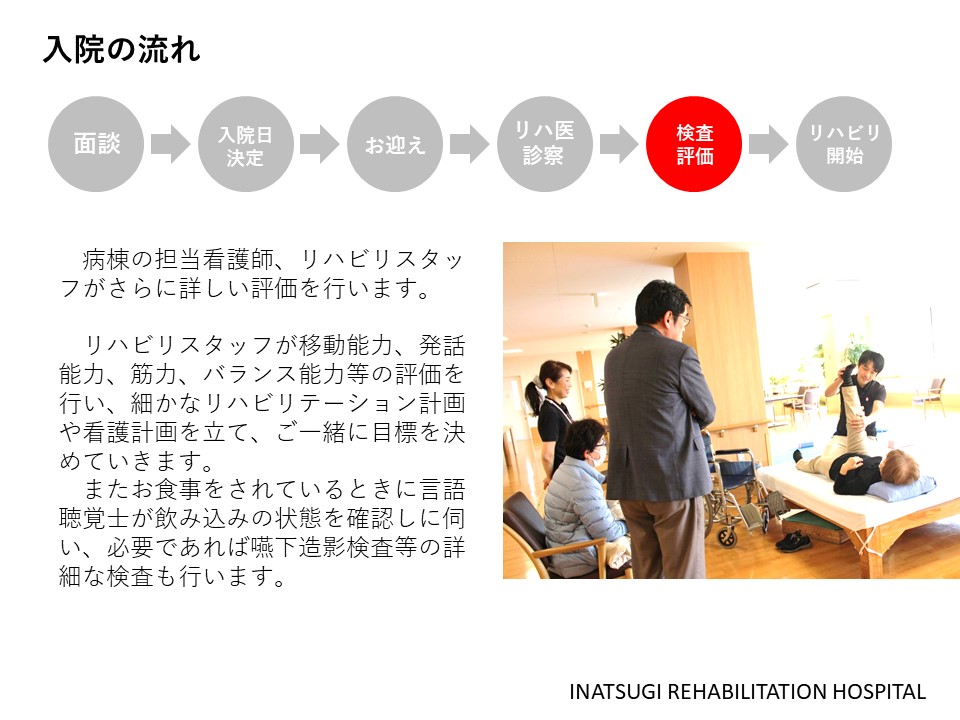 入院の流れ

面談

入院日決定

お迎え

リハ医診察

検査評価

リハビリ開始

病棟の担当看護師、リハビリスタッフがさらに詳しい評価を行います。

リハビリスタッフが移動能力、発話能力、筋力、バランス能力等の評価を行い、細かなリハビリテーション計画や看護計画を立て、ご一緒に目標を決めていきます。
またお食事をされているときに言語聴覚士が飲み込みの状態を確認しに伺い、必要であれば嚥下造影検査等の詳細な検査も行います。

INATSUGI REHABILITATION HOSPITAL